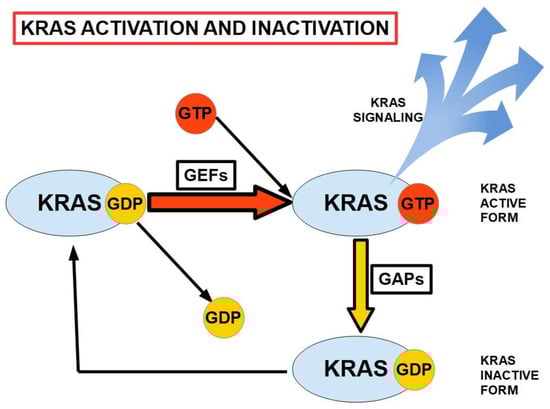 KRAS ACTIVATION AND INACTIVATION

GTP

KRAS SIGNALING

GEFs

KRAS GDP

KRAS GTP

KRAS ACTIVE FORM

GAPs

GDP

KRAS GDP

KRAS INACTIVE FORM